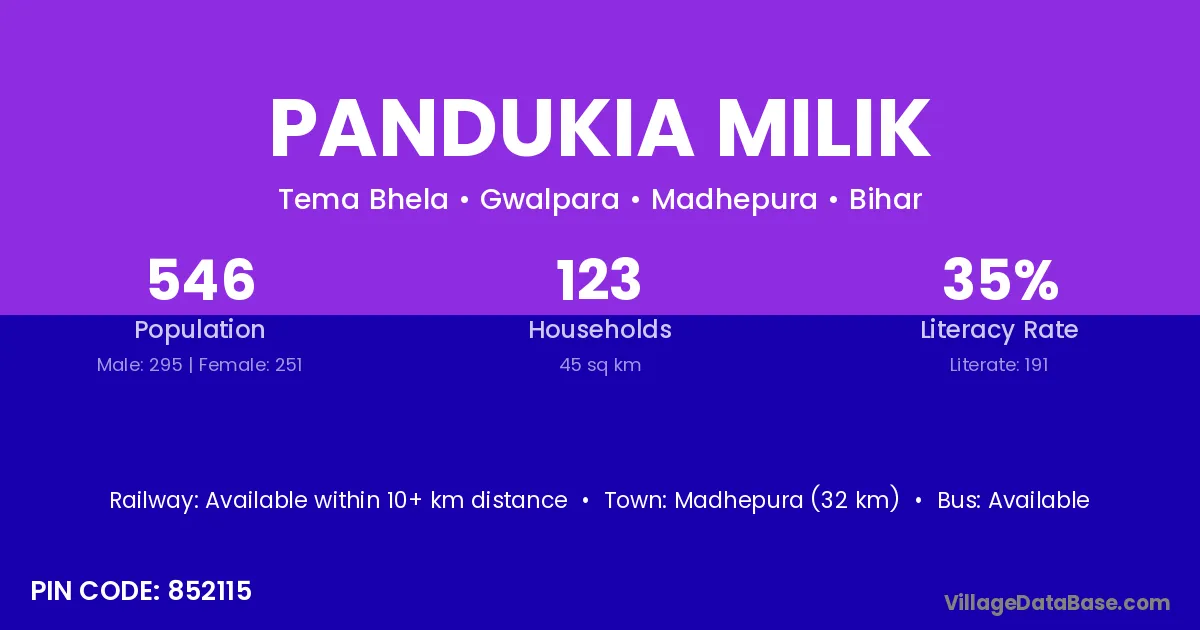 PANDUKIA MILIK

Tema Bhela • Gwalpara • Madhepura • Bihar

546
Population
Male: 295 | Female: 251

123
Households
45 sq km

35%
Literacy Rate
Literate: 191

Railway: Available within 10+ km distance • Town: Madhepura (32 km) • Bus: Available

PIN CODE: 852115

VillageDataBase.com